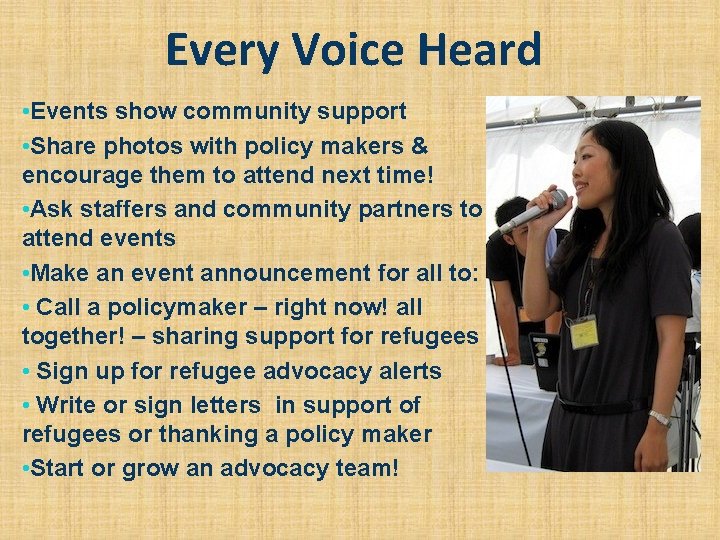 Every Voice Heard

•Events show community support

•Share photos with policy makers & encourage them to attend next time!

•Ask staffers and community partners to attend events

•Make an event announcement for all to:

• Call a policymaker – right now! all together! – sharing support for refugees

• Sign up for refugee advocacy alerts

• Write or sign letters  in support of refugees or thanking a policy maker

•Start or grow an advocacy team!